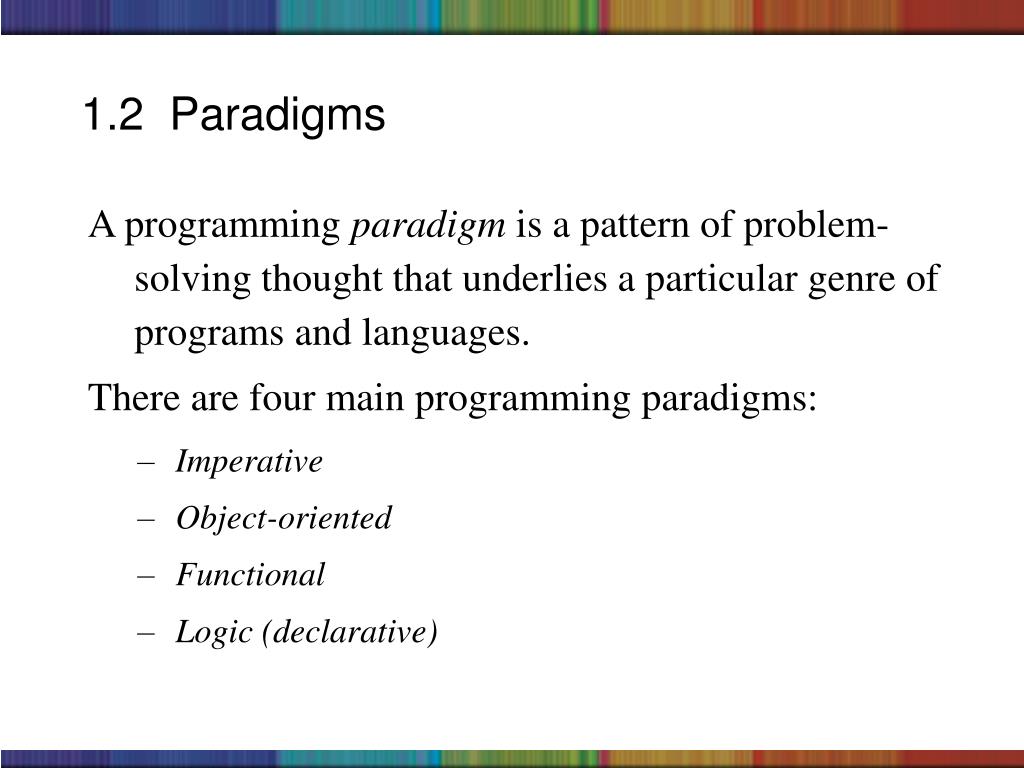 1.2 Paradigms

A programming paradigm is a pattern of problem-solving thought that underlies a particular genre of programs and languages.

There are four main programming paradigms:

– Imperative
– Object-oriented
– Functional
– Logic (declarative)